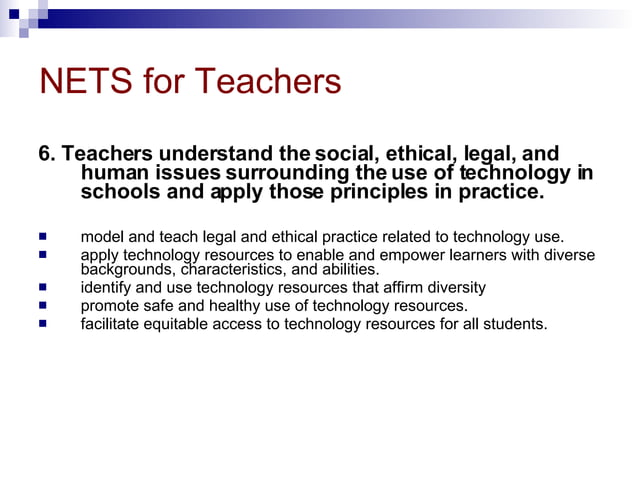 NETS for Teachers

6. Teachers understand the social, ethical, legal, and human issues surrounding the use of technology in schools and apply those principles in practice.

- model and teach legal and ethical practice related to technology use.
- apply technology resources to enable and empower learners with diverse backgrounds, characteristics, and abilities.
- identify and use technology resources that affirm diversity
- promote safe and healthy use of technology resources.
- facilitate equitable access to technology resources for all students.